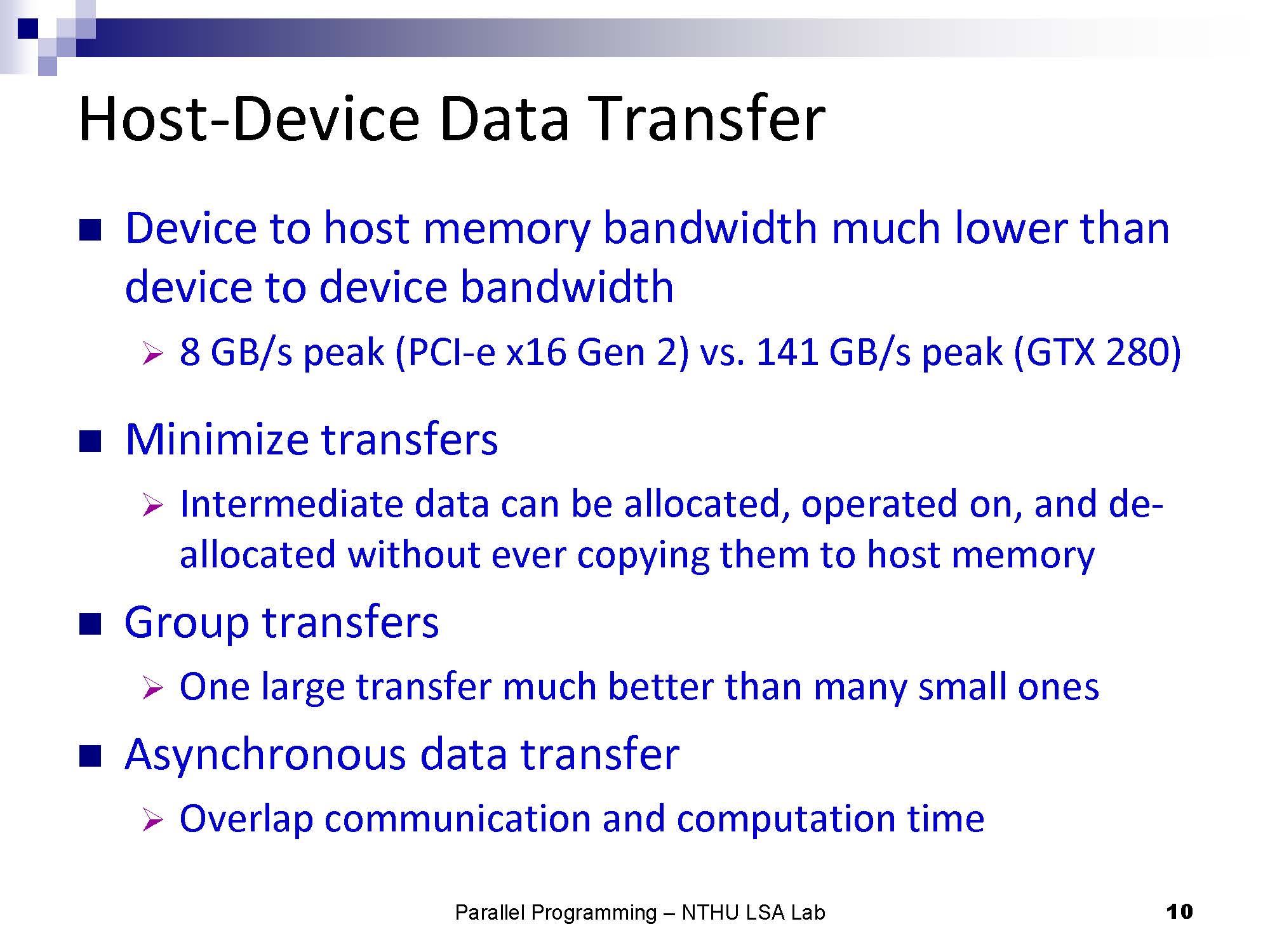 Host-Device Data Transfer

■ Device to host memory bandwidth much lower than device to device bandwidth

➢ 8 GB/s peak (PCI-e x16 Gen 2) vs. 141 GB/s peak (GTX 280)

■ Minimize transfers

➢ Intermediate data can be allocated, operated on, and de-allocated without ever copying them to host memory

■ Group transfers

➢ One large transfer much better than many small ones

■ Asynchronous data transfer

➢ Overlap communication and computation time

Parallel Programming – NTHU LSA Lab

10